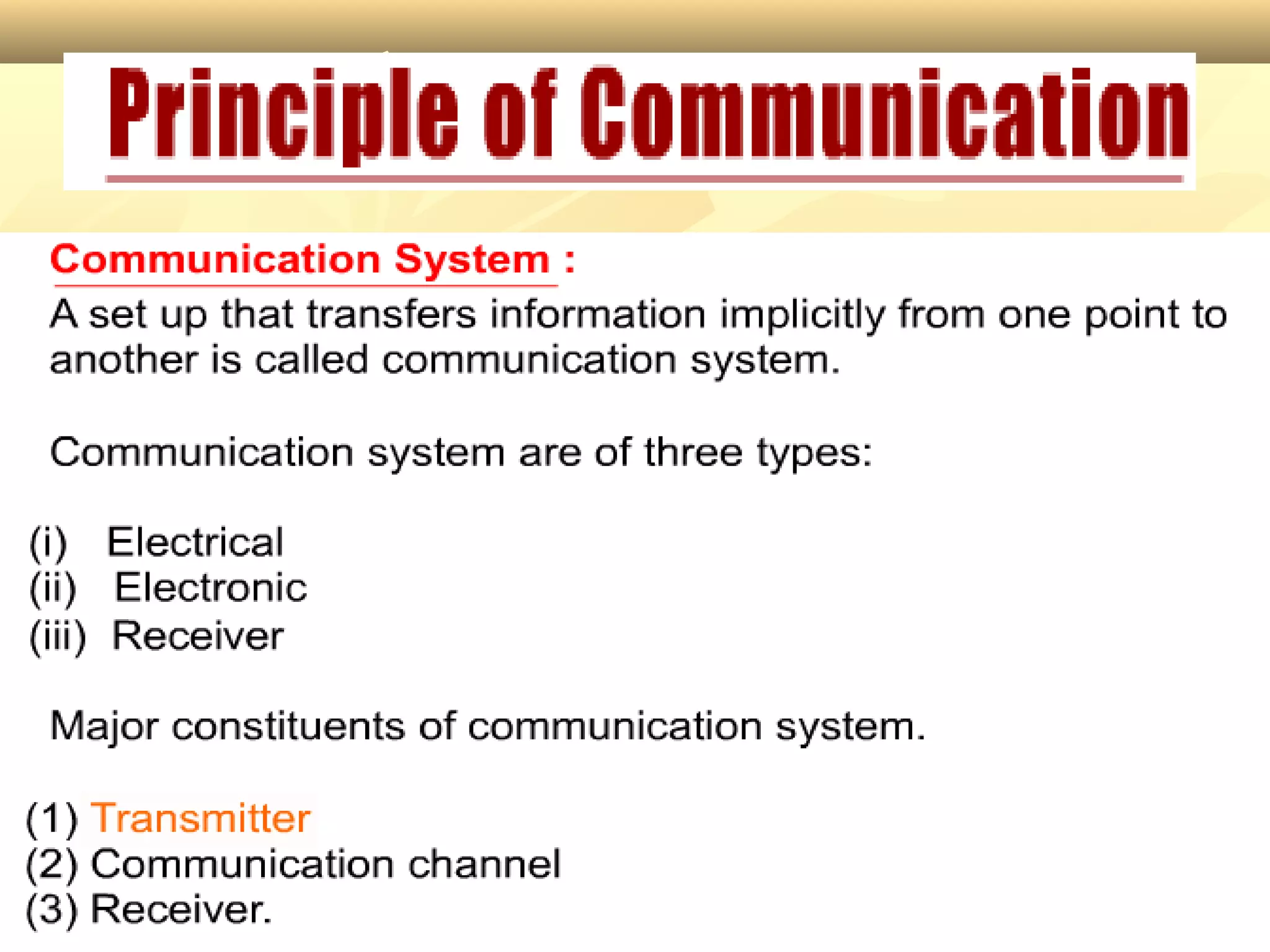 Principle of Communication

Communication System :

A set up that transfers information implicitly from one point to another is called communication system.

Communication system are of three types:

(i) Electrical
(ii) Electronic
(iii) Receiver

Major constituents of communication system.

(1) Transmitter
(2) Communication channel
(3) Receiver.